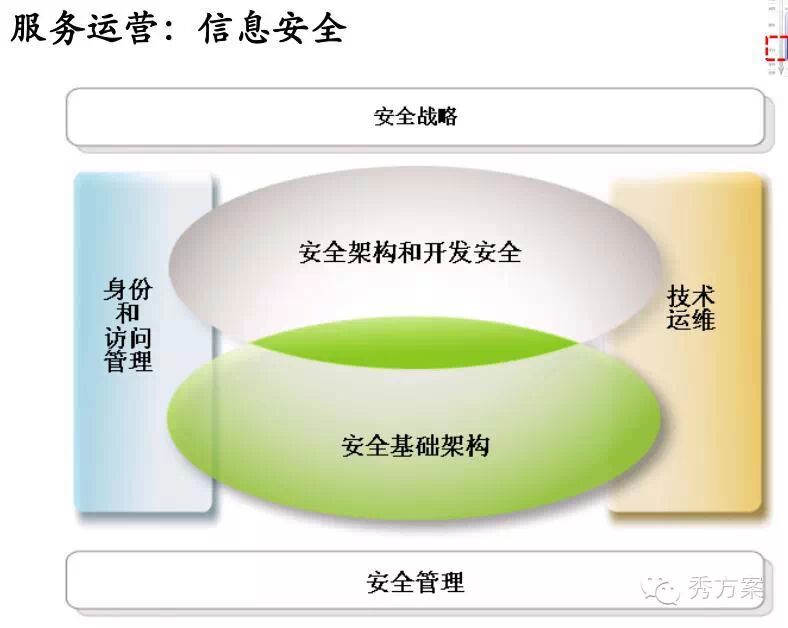 服务运营：信息安全

安全战略

身份和访问管理

安全架构和开发安全

技术运维

安全基础架构

安全管理

秀方案